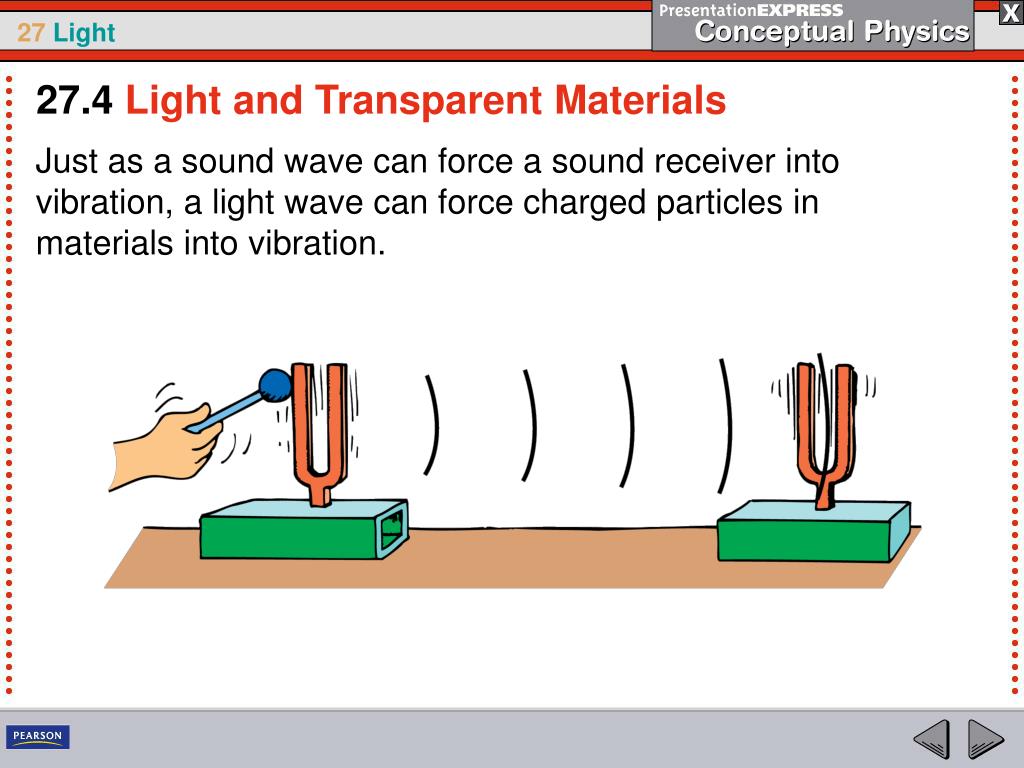 27 Light

PresentationEXPRESS
Conceptual Physics

X

27.4 Light and Transparent Materials

Just as a sound wave can force a sound receiver into vibration, a light wave can force charged particles in materials into vibration.

PEARSON